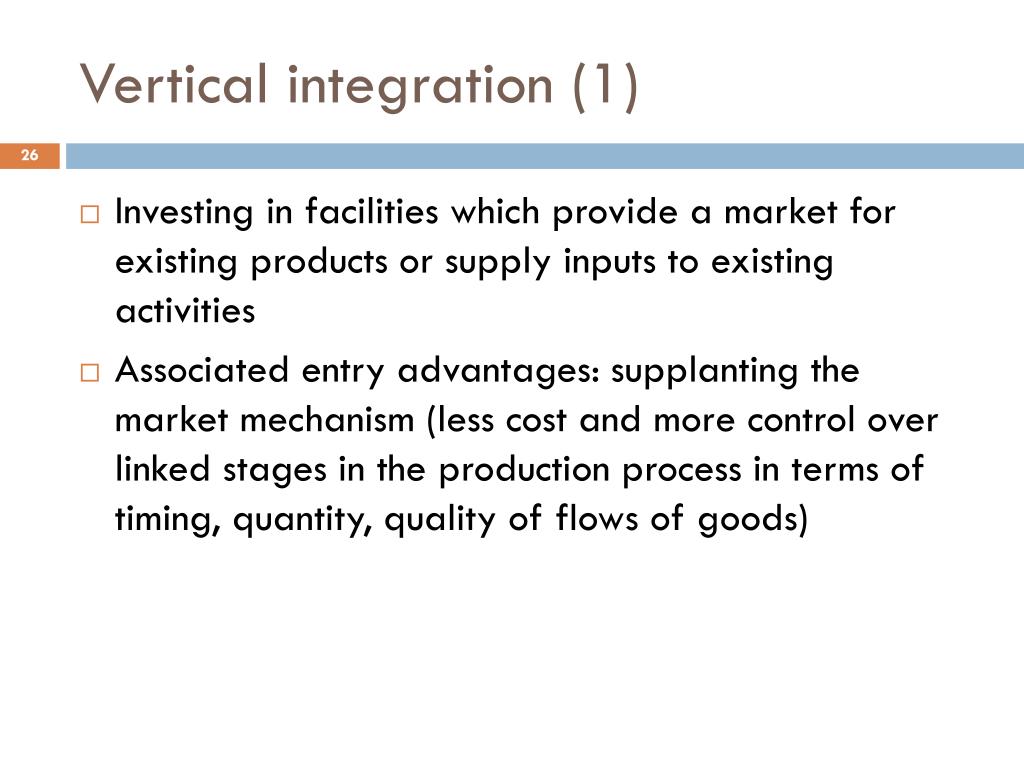 Vertical integration (1)

26

□ Investing in facilities which provide a market for existing products or supply inputs to existing activities

□ Associated entry advantages: supplanting the market mechanism (less cost and more control over linked stages in the production process in terms of timing, quantity, quality of flows of goods)